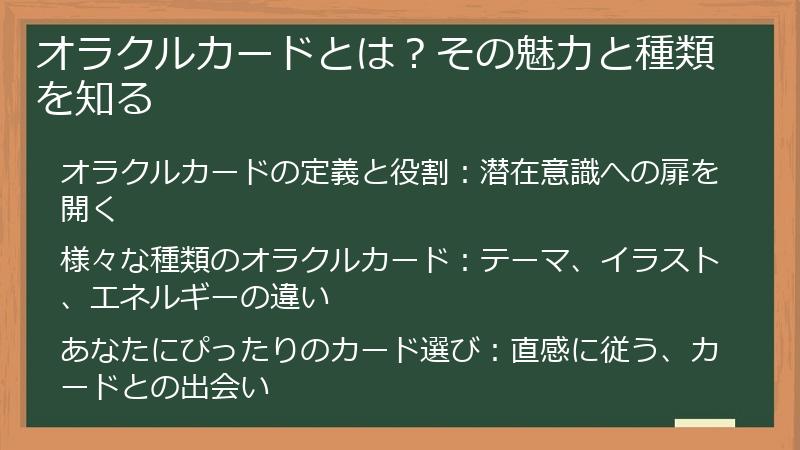 オラクルカードとは？その魅力と種類を知る

オラクルカードの定義と役割：潜在意識への扉を開く

様々な種類のオラクルカード：テーマ、イラスト、エネルギーの違い

あなたにぴったりのカード選び：直感に従う、カードとの出会い